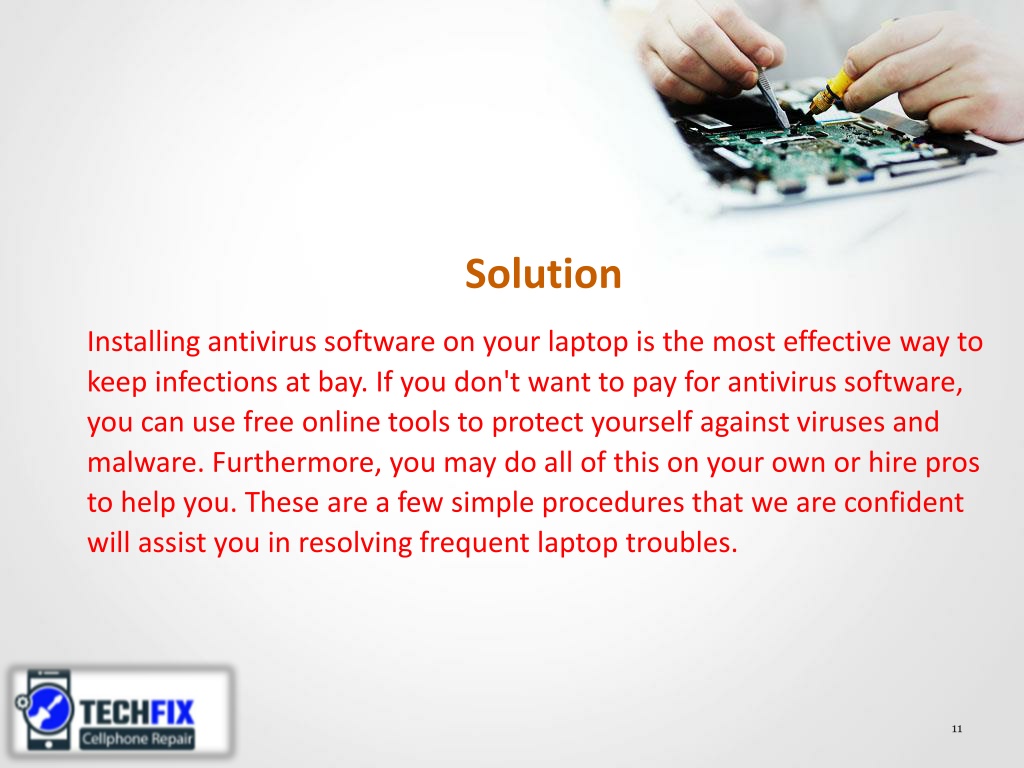 Solution

Installing antivirus software on your laptop is the most effective way to keep infections at bay. If you don't want to pay for antivirus software, you can use free online tools to protect yourself against viruses and malware. Furthermore, you may do all of this on your own or hire pros to help you. These are a few simple procedures that we are confident will assist you in resolving frequent laptop troubles.

TECHFIX
Cellphone Repair

11